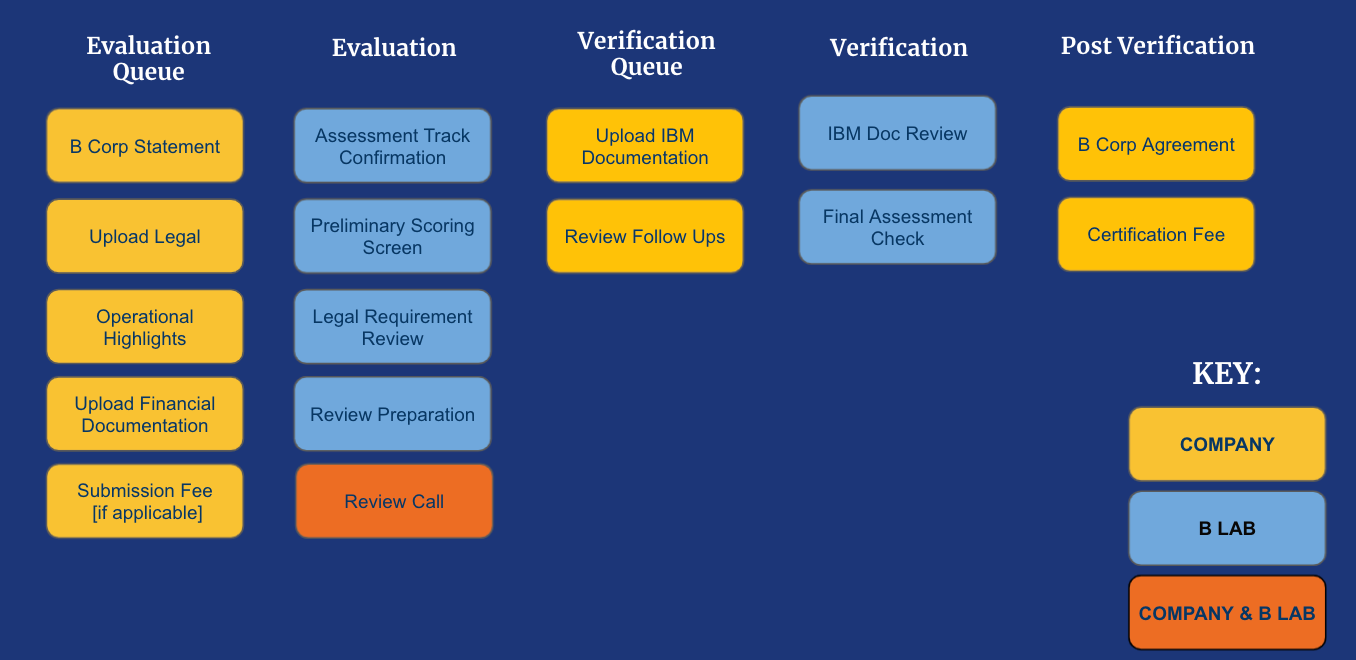 Evaluation Queue

B Corp Statement

Upload Legal

Operational Highlights

Upload Financial Documentation

Submission Fee [if applicable]

Evaluation

Assessment Track Confirmation

Preliminary Scoring Screen

Legal Requirement Review

Review Preparation

Review Call

Verification Queue

Upload IBM Documentation

Review Follow Ups

Verification

IBM Doc Review

Final Assessment Check

Post Verification

B Corp Agreement

Certification Fee

KEY:

COMPANY

B LAB

COMPANY & B LAB